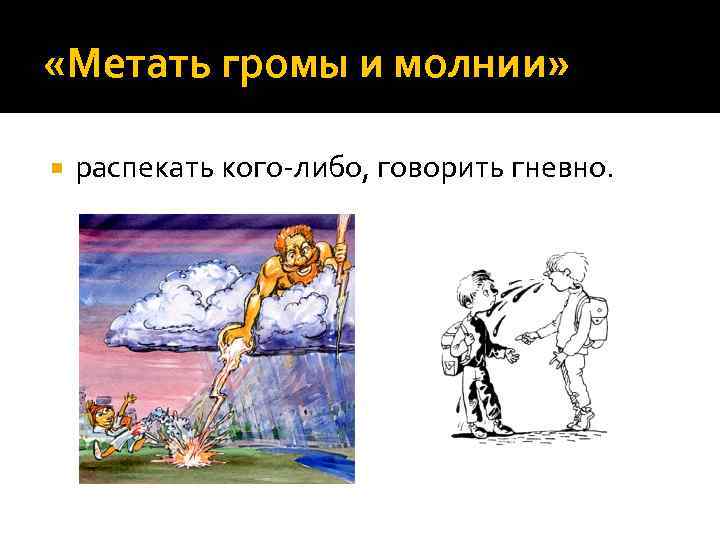 «Метать громы и молнии»

распекать кого-либо, говорить гневно.